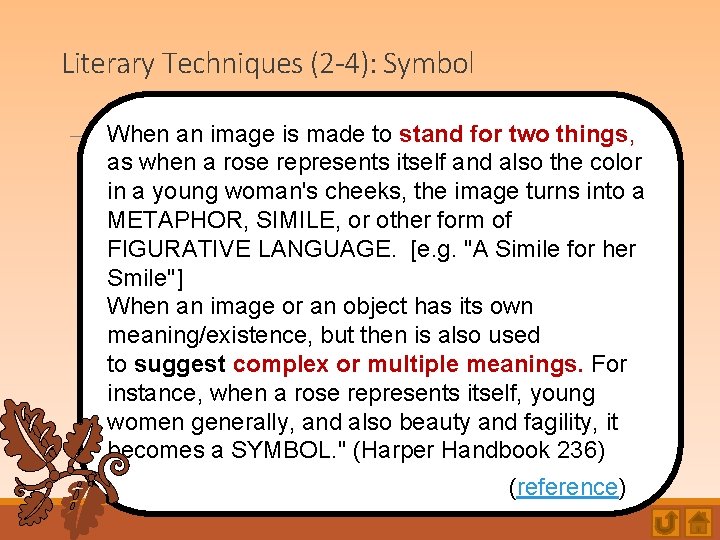 Literary Techniques (2-4): Symbol

When an image is made to stand for two things, as when a rose represents itself and also the color in a young woman's cheeks, the image turns into a METAPHOR, SIMILE, or other form of FIGURATIVE LANGUAGE. [e.g. "A Simile for her Smile"]
When an image or an object has its own meaning/existence, but then is also used to suggest complex or multiple meanings. For instance, when a rose represents itself, young women generally, and also beauty and fagility, it becomes a SYMBOL." (Harper Handbook 236)

(reference)